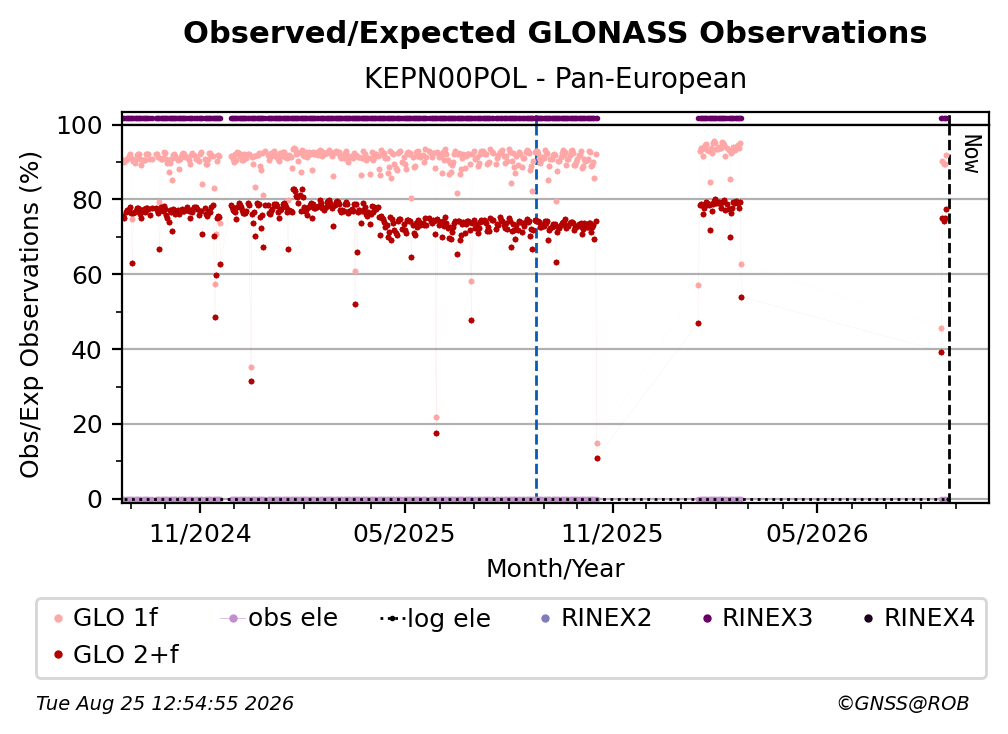 Observed/Expected GLONASS Observations
KEPN00POL - Pan-European

Obs/Exp Observations (%)

100
80
60
40
20
0

Now

11/2024
05/2025
11/2025
05/2026

Month/Year

GLO 1f
obs ele
log ele
RINEX2
RINEX3
RINEX4
GLO 2+f

Tue Aug 25 12:54:55 2026
©GNSS@ROB